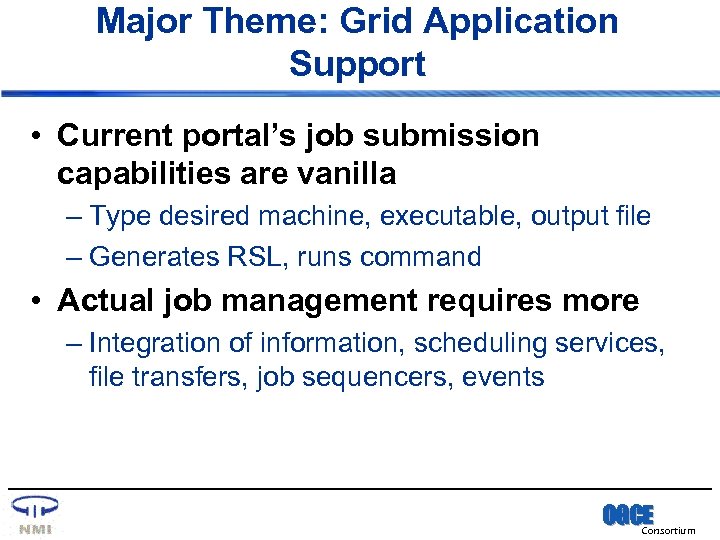 Major Theme: Grid Application Support

• Current portal's job submission capabilities are vanilla
– Type desired machine, executable, output file
– Generates RSL, runs command

• Actual job management requires more
– Integration of information, scheduling services, file transfers, job sequencers, events

NMI

OGCE
Consortium